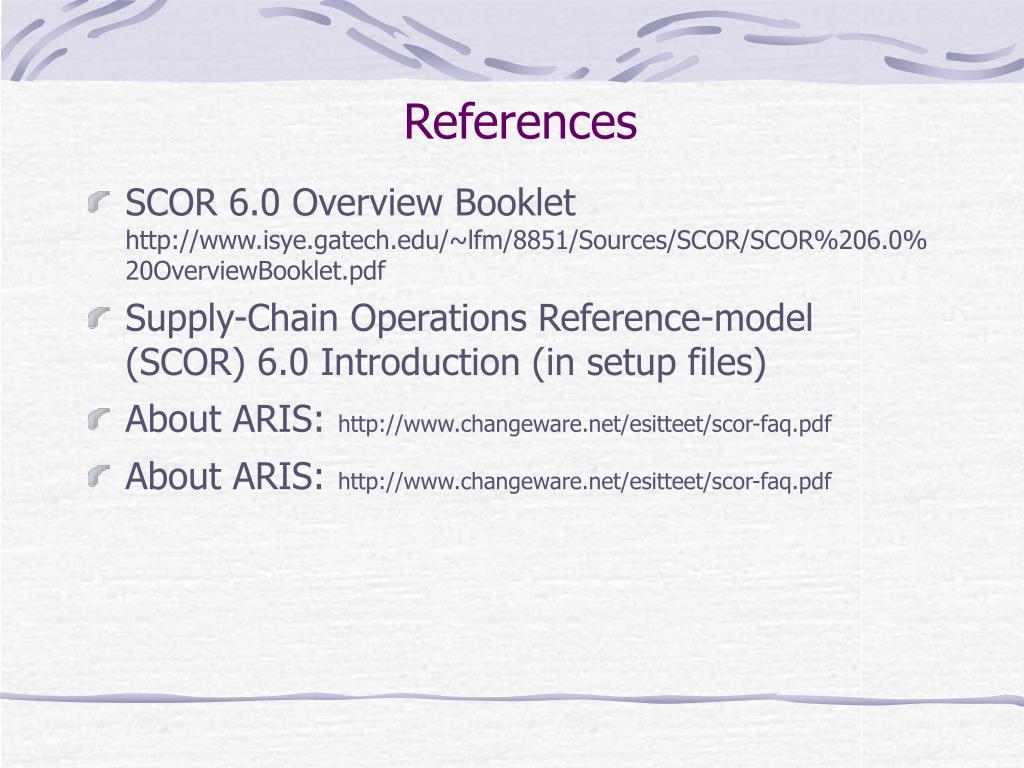 References

SCOR 6.0 Overview Booklet http://www.isye.gatech.edu/~lfm/8851/Sources/SCOR/SCOR%206.0%20OverviewBooklet.pdf

Supply-Chain Operations Reference-model (SCOR) 6.0 Introduction (in setup files)

About ARIS: http://www.changeware.net/esitteet/scor-faq.pdf

About ARIS: http://www.changeware.net/esitteet/scor-faq.pdf